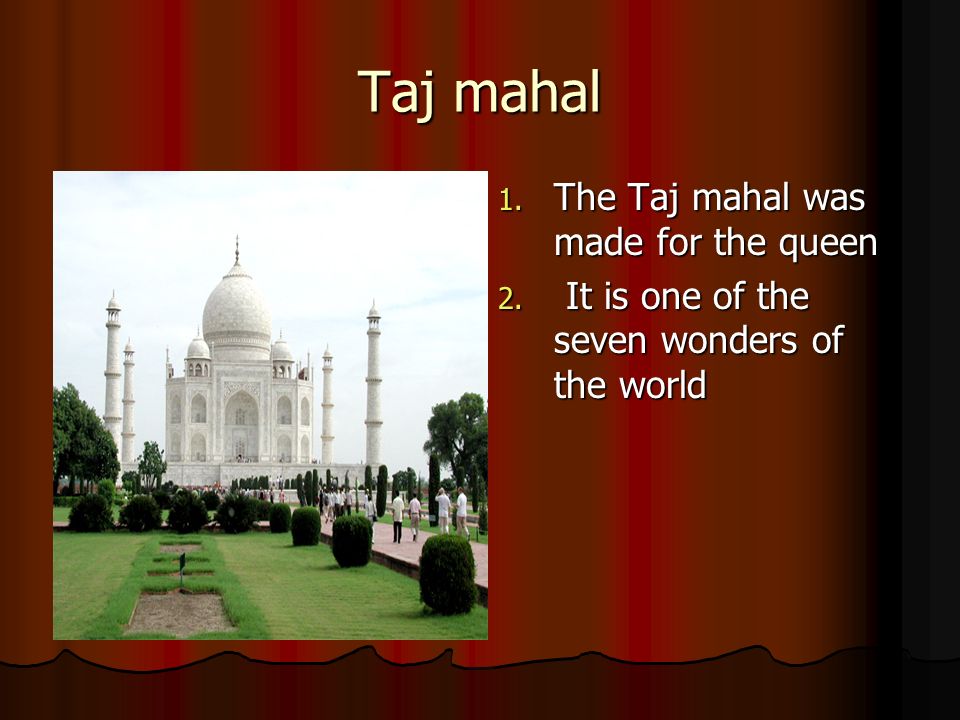 Taj mahal

1. The Taj mahal was made for the queen
2. It is one of the seven wonders of the world